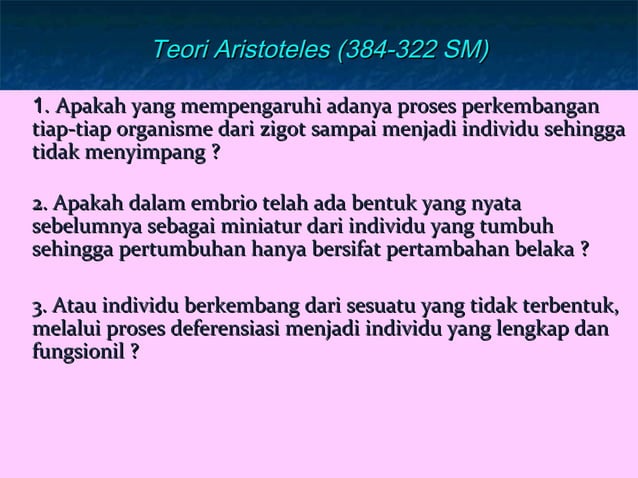 Teori Aristoteles (384-322 SM)

1. Apakah yang mempengaruhi adanya proses perkembangan tiap-tiap organisme dari zigot sampai menjadi individu sehingga tidak menyimpang ?

2. Apakah dalam embrio telah ada bentuk yang nyata sebelumnya sebagai miniatur dari individu yang tumbuh sehingga pertumbuhan hanya bersifat pertambahan belaka ?

3. Atau individu berkembang dari sesuatu yang tidak terbentuk, melalui proses deferensiasi menjadi individu yang lengkap dan fungsionil ?